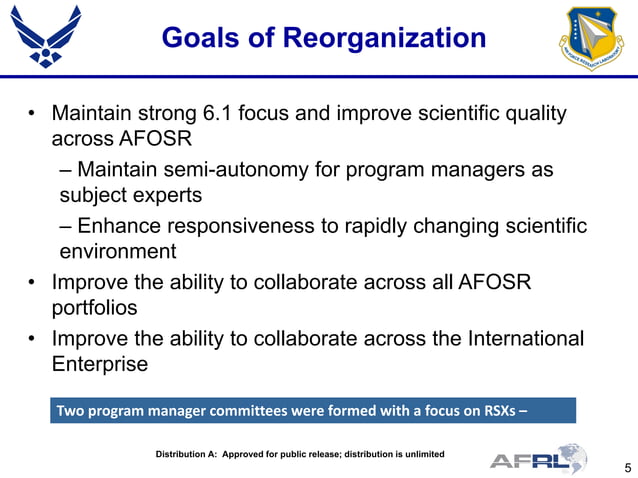 Goals of Reorganization

AIR FORCE RESEARCH LABORATORY

• Maintain strong 6.1 focus and improve scientific quality across AFOSR

– Maintain semi-autonomy for program managers as subject experts

– Enhance responsiveness to rapidly changing scientific environment

• Improve the ability to collaborate across all AFOSR portfolios

• Improve the ability to collaborate across the International Enterprise

Two program manager committees were formed with a focus on RSXs –

Distribution A: Approved for public release; distribution is unlimited

AFRL

5